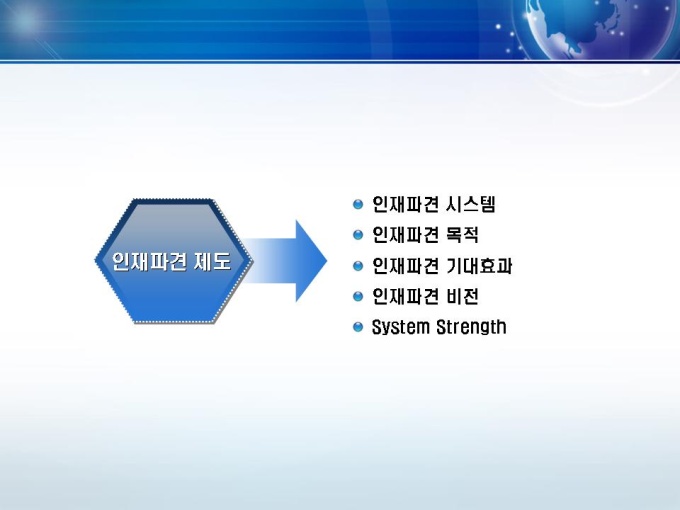 인재파견 제도

인재파견 시스템
인재파견 목적
인재파견 기대효과
인재파견 비전
System Strength